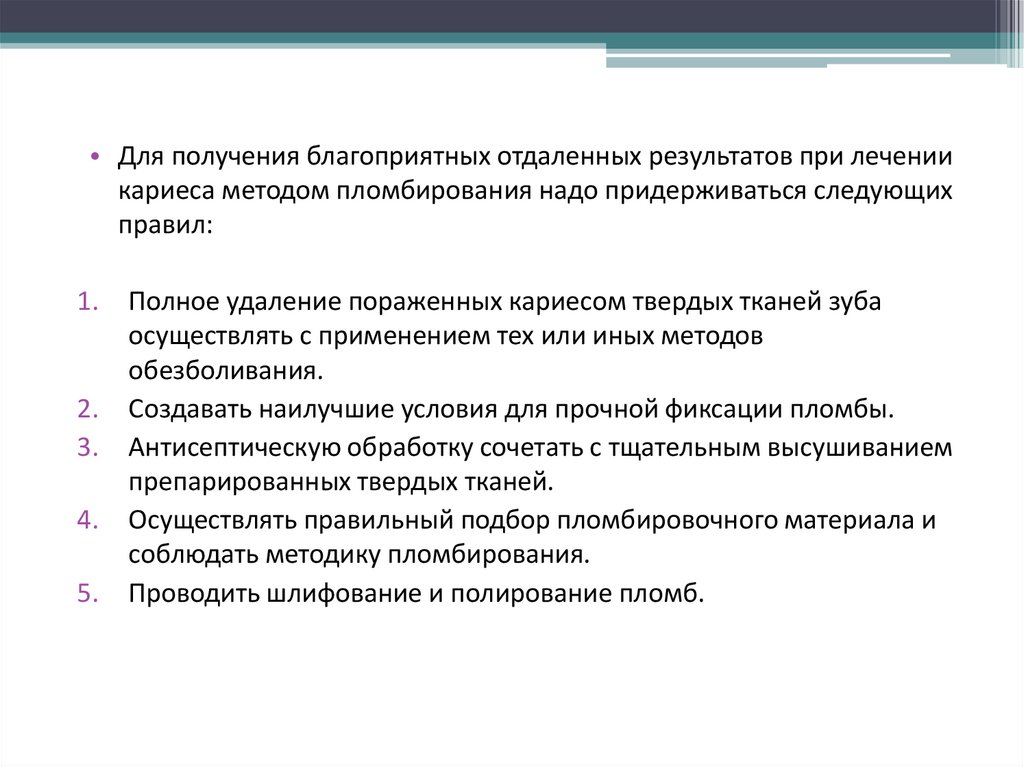 • Для получения благоприятных отдаленных результатов при лечении кариеса методом пломбирования надо придерживаться следующих правил:

1. Полное удаление пораженных кариесом твердых тканей зуба осуществлять с применением тех или иных методов обезболивания.
2. Создавать наилучшие условия для прочной фиксации пломбы.
3. Антисептическую обработку сочетать с тщательным высушиванием препарированных твердых тканей.
4. Осуществлять правильный подбор пломбировочного материала и соблюдать методику пломбирования.
5. Проводить шлифование и полирование пломб.